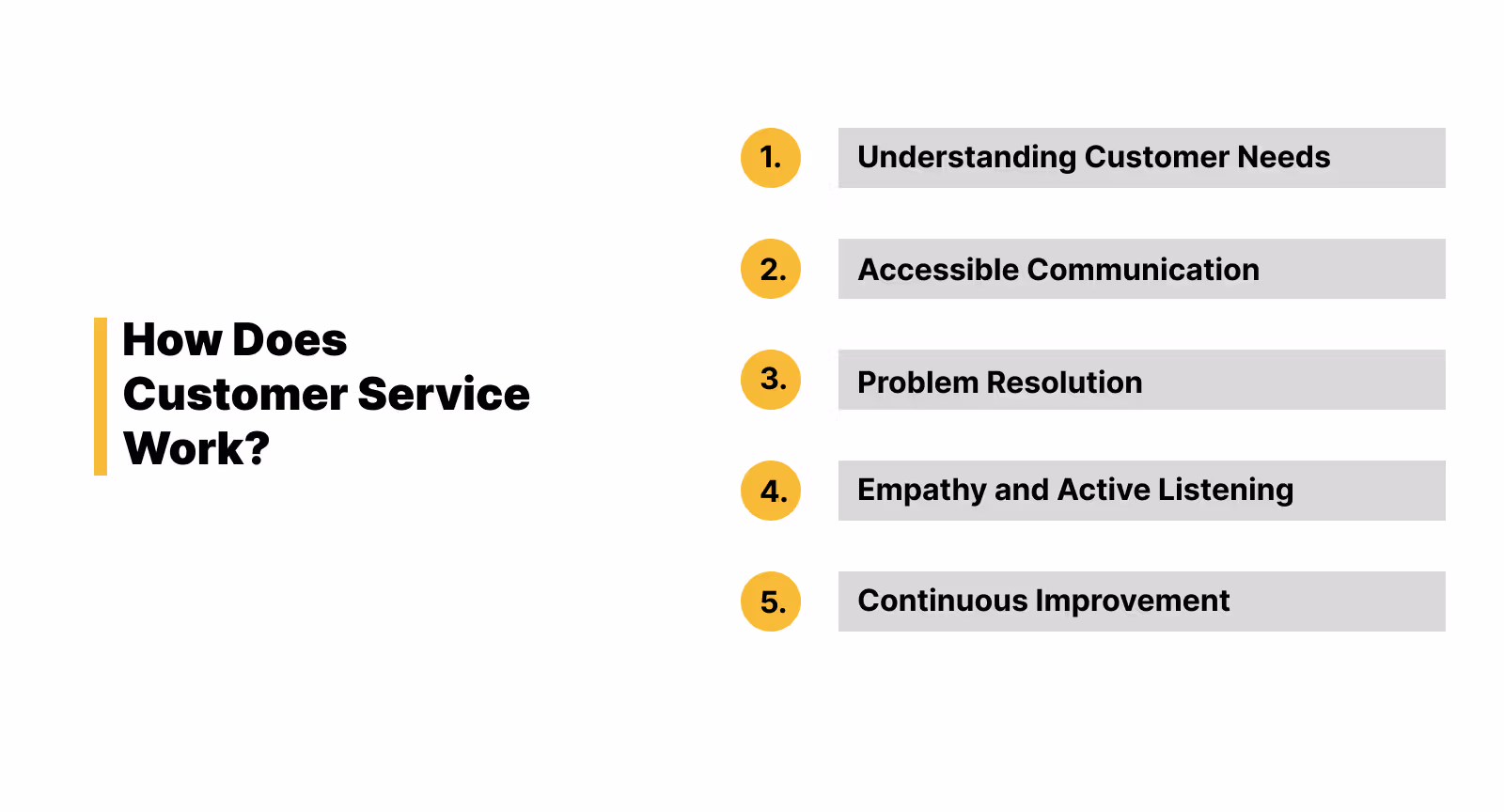 How Does Customer Service Work?

1. Understanding Customer Needs

2. Accessible Communication

3. Problem Resolution

4. Empathy and Active Listening

5. Continuous Improvement